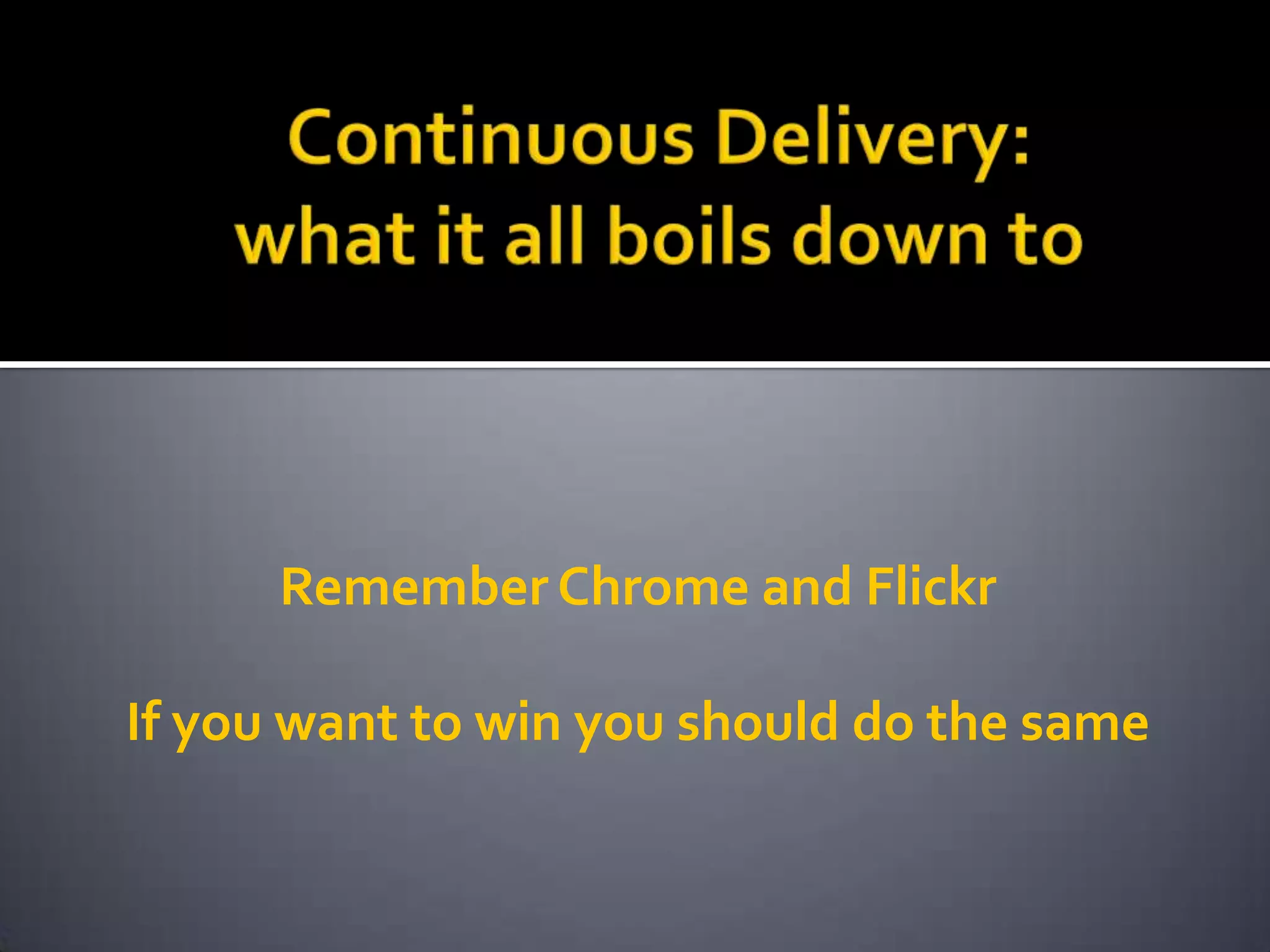 Continuous Delivery: what it all boils down to

Remember Chrome and Flickr

If you want to win you should do the same